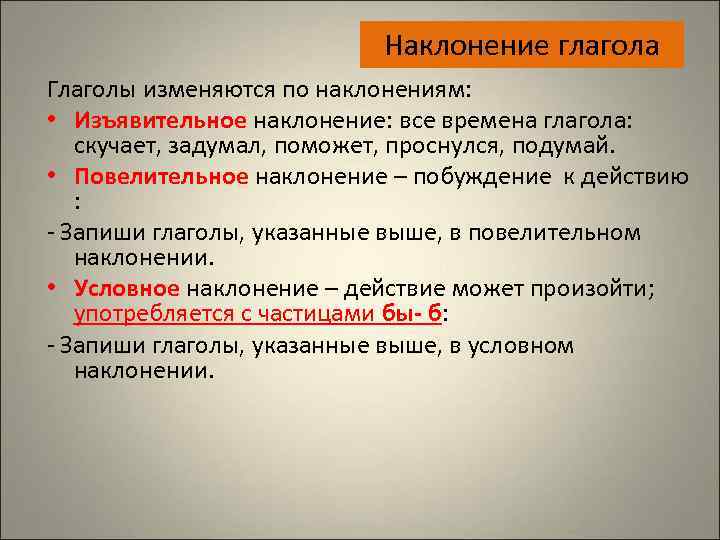 Наклонение глагола

Глаголы изменяются по наклонениям:

• Изъявительное наклонение: все времена глагола: скучает, задумал, поможет, проснулся, подумай.

• Повелительное наклонение – побуждение к действию :

- Запиши глаголы, указанные выше, в повелительном наклонении.

• Условное наклонение – действие может произойти; употребляется с частицами бы- б:

- Запиши глаголы, указанные выше, в условном наклонении.